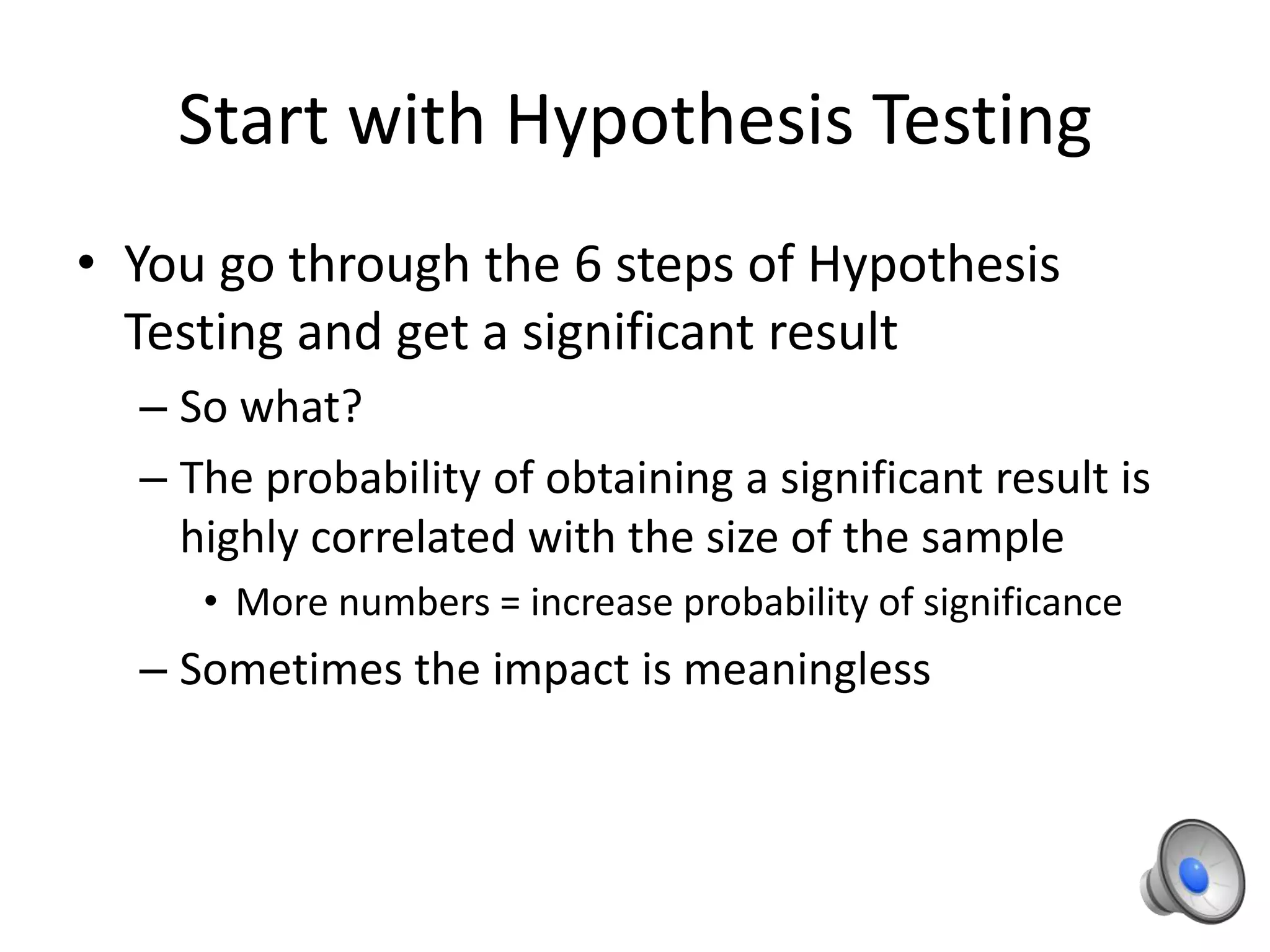 Start with Hypothesis Testing

• You go through the 6 steps of Hypothesis Testing and get a significant result
  – So what?
  – The probability of obtaining a significant result is highly correlated with the size of the sample
    • More numbers = increase probability of significance
  – Sometimes the impact is meaningless